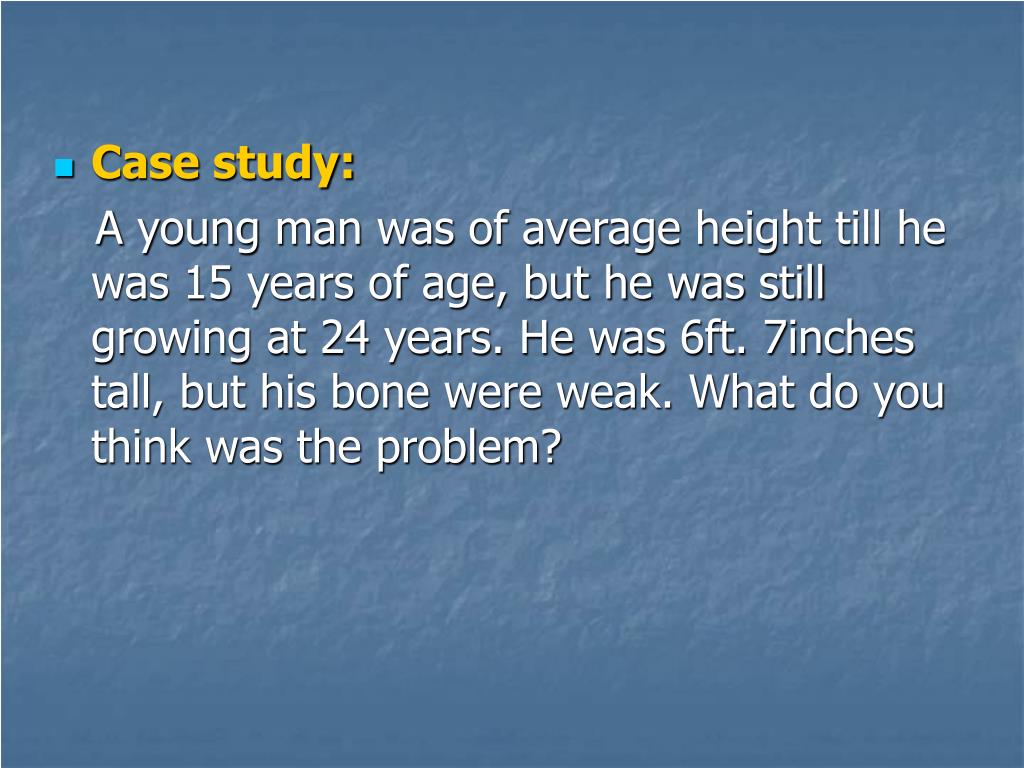 Case study:

A young man was of average height till he was 15 years of age, but he was still growing at 24 years. He was 6ft. 7inches tall, but his bone were weak. What do you think was the problem?